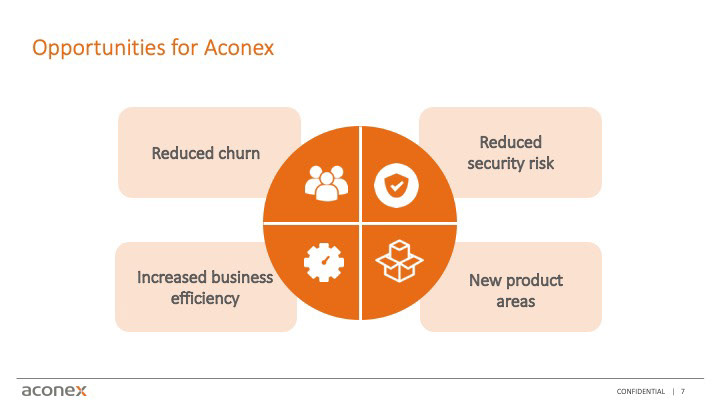 Opportunities for Aconex

Reduced churn

Reduced security risk

Increased business efficiency

New product areas

aconex

CONFIDENTIAL | 7